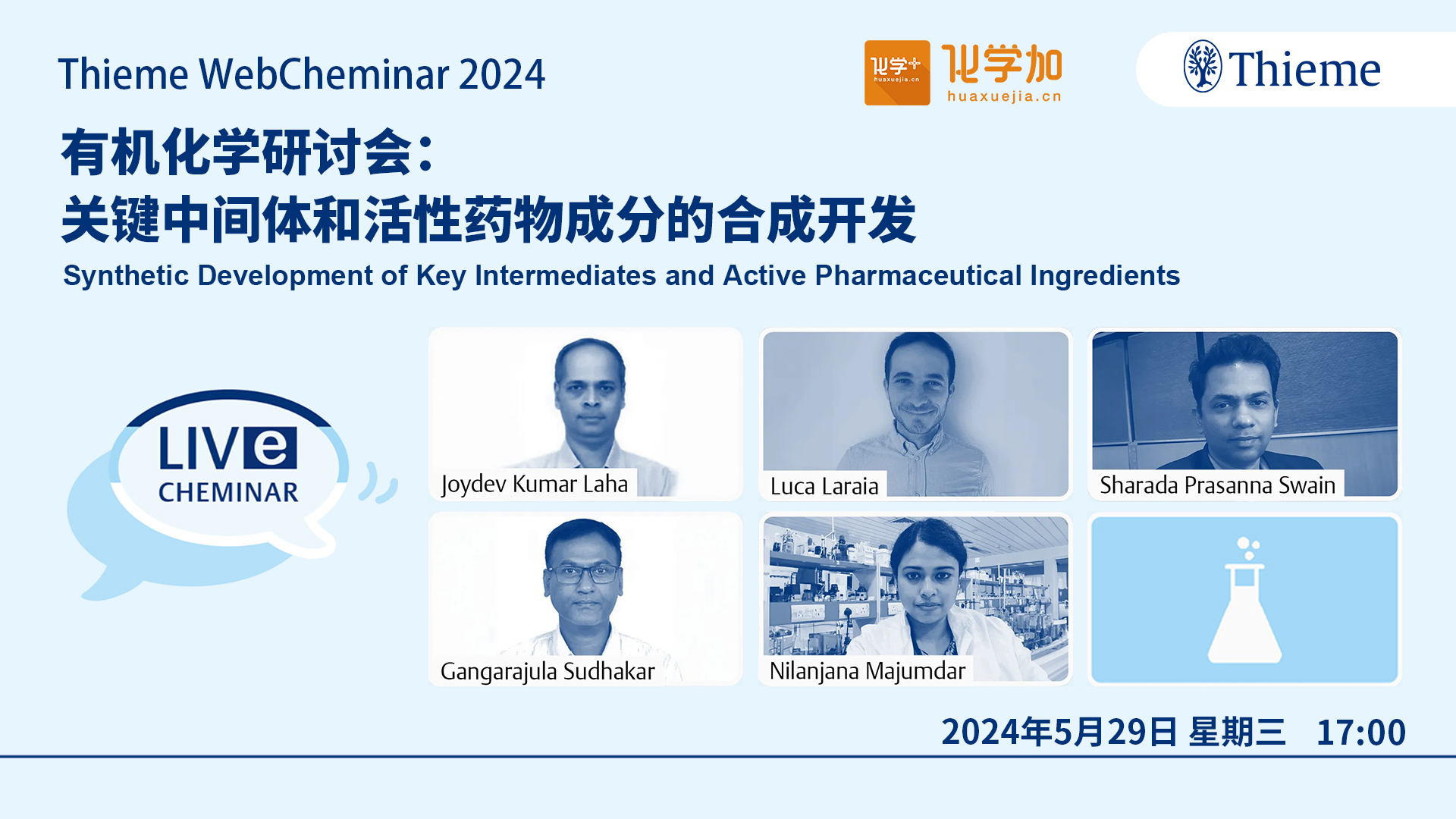 Thieme WebCheminar 2024

化学+ huaxuejia.cn 化学加 huaxuejia.cn

Thieme

有机化学研讨会：
关键中间体和活性药物成分的合成开发

Synthetic Development of Key Intermediates and Active Pharmaceutical Ingredients

LIVe CHEMINAR

Joydev Kumar Laha

Luca Laraia

Sharada Prasanna Swain

Gangarajula Sudhakar

Nilanjana Majumdar

2024年5月29日 星期三 17:00